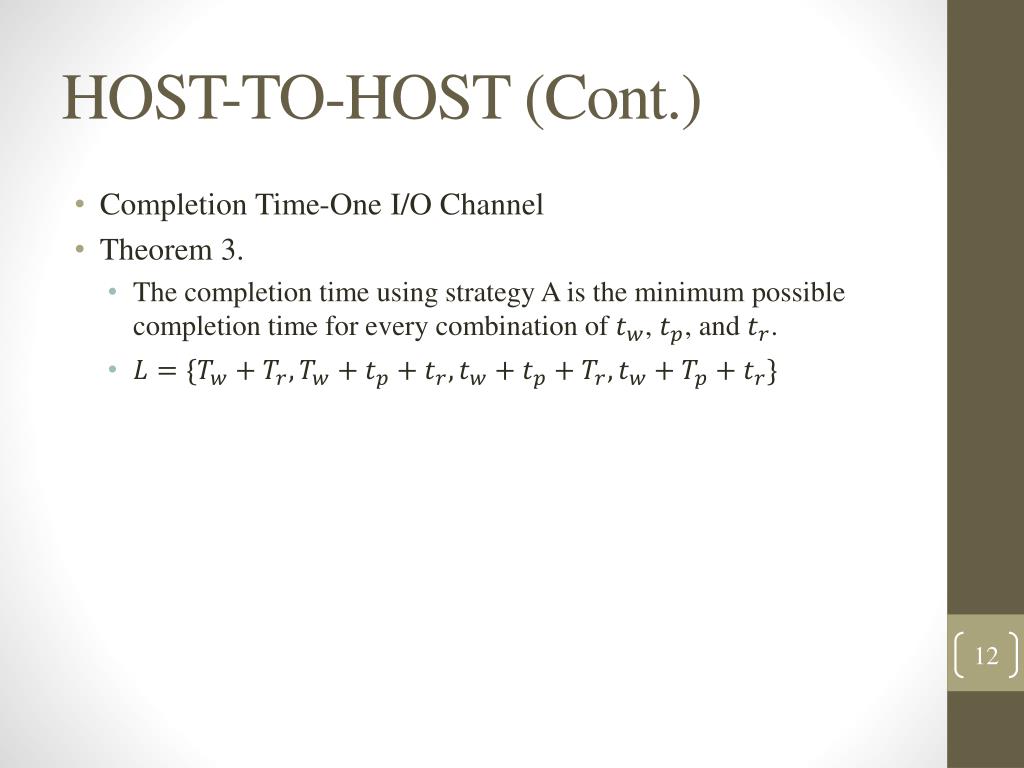 HOST-TO-HOST (Cont.)

• Completion Time-One I/O Channel
• Theorem 3.
  • The completion time using strategy A is the minimum possible completion time for every combination of $t_w$, $t_p$, and $t_r$.
  • $L = \{T_w + T_r, T_w + t_p + t_r, t_w + t_p + T_r, t_w + T_p + t_r\}$

12